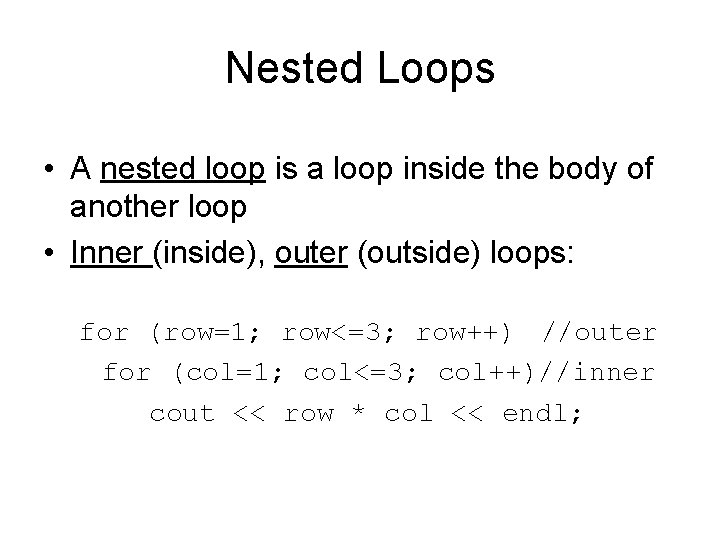 Nested Loops

• A nested loop is a loop inside the body of another loop
• Inner (inside), outer (outside) loops:

for (row=1; row<=3; row++)  //outer
 for (col=1; col<=3; col++)//inner
   cout << row * col << endl;